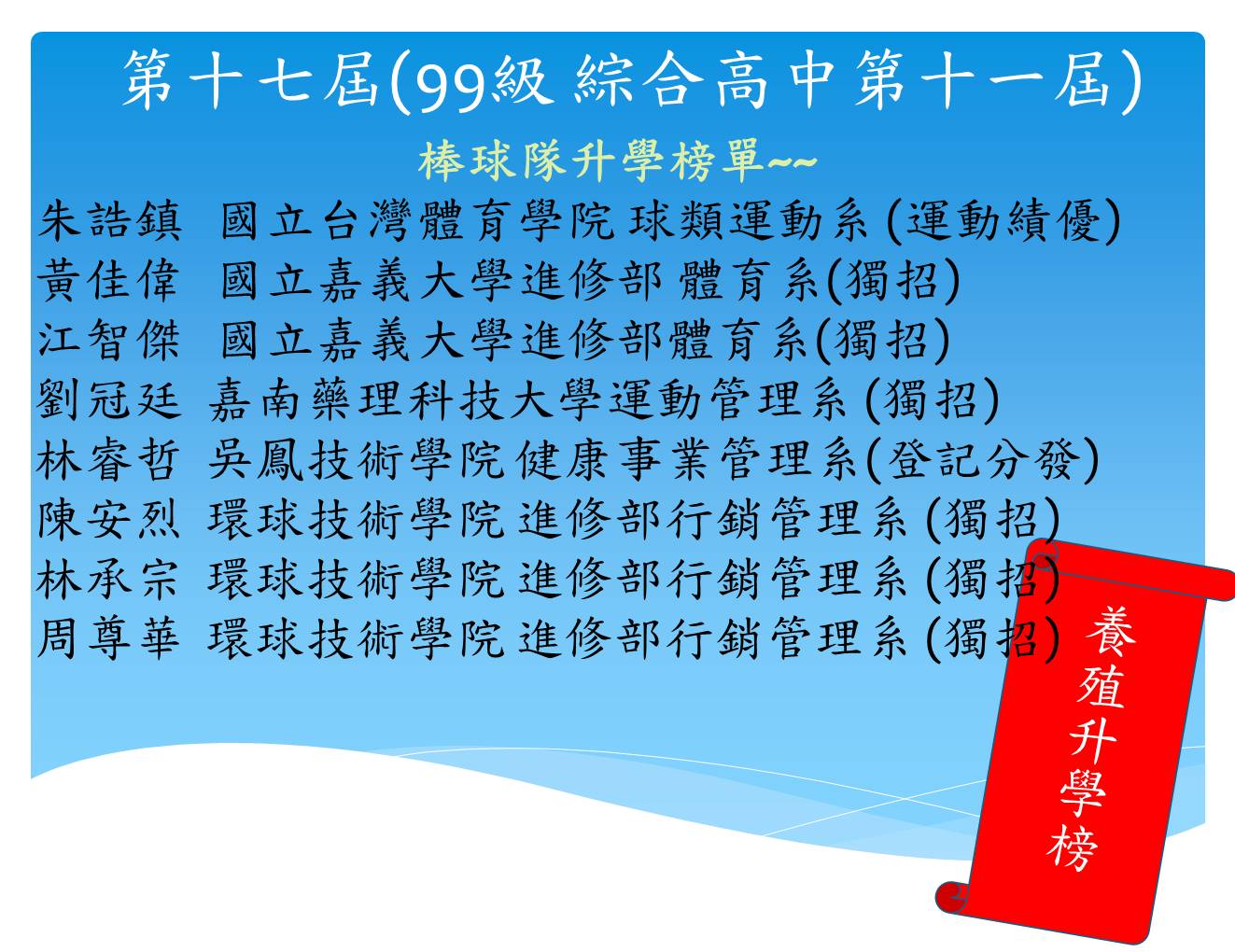 第十七屆(99級 綜合高中第十一屆)

棒球隊升學榜單~~

朱誥鎮 國立台灣體育學院 球類運動系 (運動績優)
黃佳偉 國立嘉義大學進修部 體育系(獨招)
江智傑 國立嘉義大學進修部體育系(獨招)
劉冠廷 嘉南藥理科技大學運動管理系 (獨招)
林睿哲 吳鳳技術學院 健康事業管理系(登記分發)
陳安烈 環球技術學院 進修部行銷管理系 (獨招)
林承宗 環球技術學院 進修部行銷管理系 (獨招)
周尊華 環球技術學院 進修部行銷管理系 (獨招)

養殖升學榜